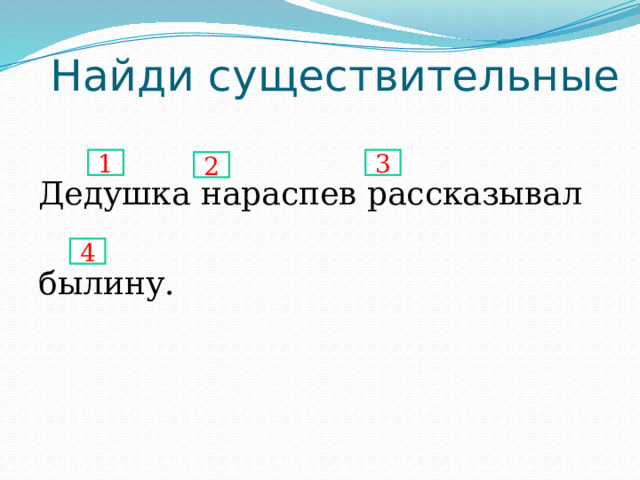 Найди существительные

1 2 3

Дедушка нараспев рассказывал

4

былину.